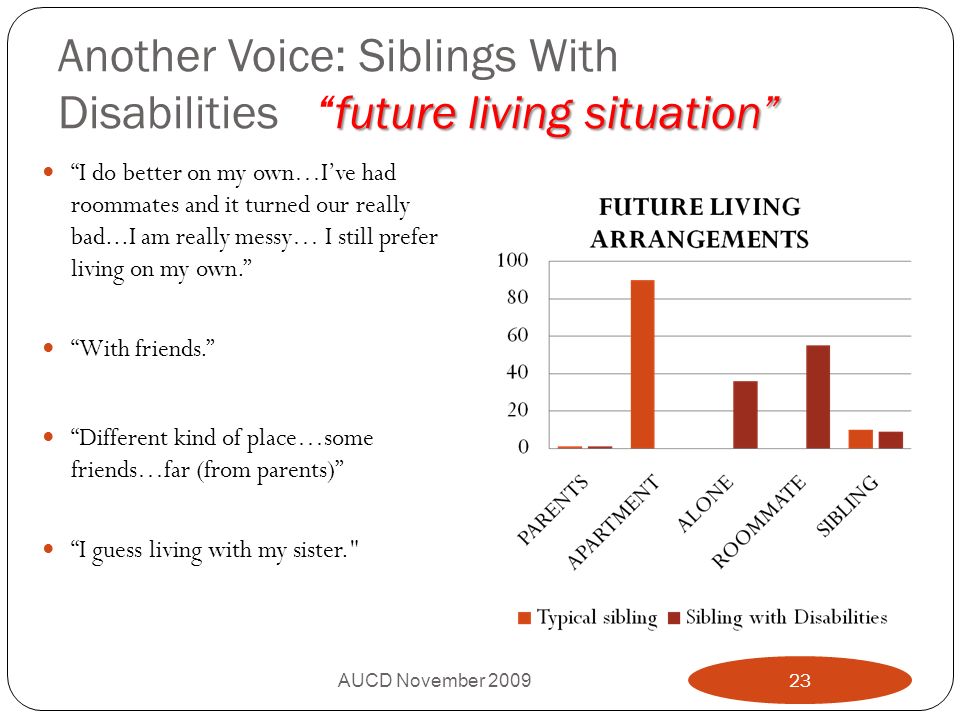 Another Voice: Siblings With Disabilities "future living situation"

- "I do better on my own…I've had roommates and it turned our really bad…I am really messy… I still prefer living on my own."

- "With friends."

- "Different kind of place…some friends…far (from parents)"

- "I guess living with my sister."

FUTURE LIVING ARRANGEMENTS

100
80
60
40
20
0

PARENTS
APARTMENT
ALONE
ROOMMATE
SIBLING

Typical sibling
Sibling with Disabilities

AUCD November 2009

23